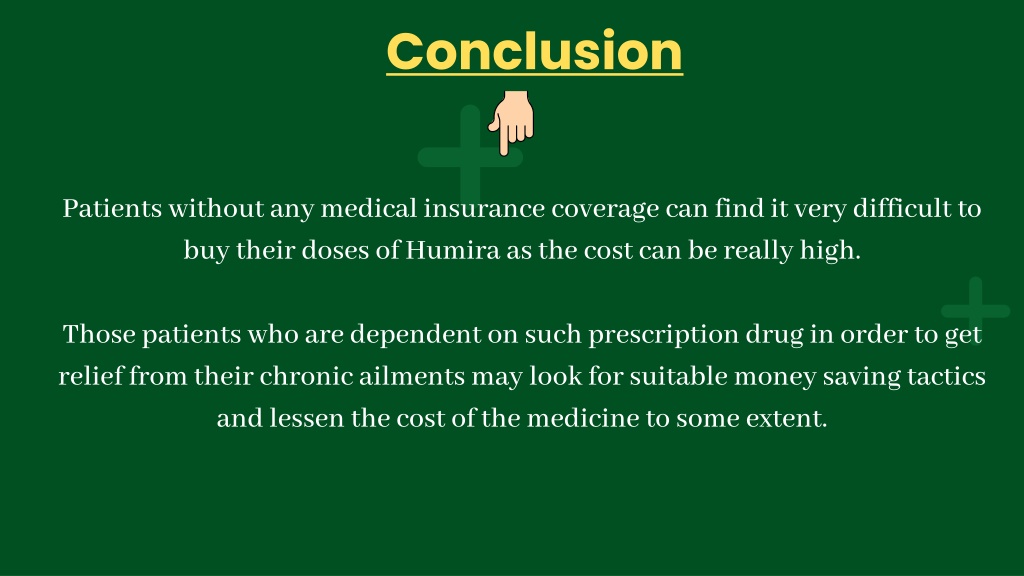 Conclusion

Patients without any medical insurance coverage can find it very difficult to buy their doses of Humira as the cost can be really high.

Those patients who are dependent on such prescription drug in order to get relief from their chronic ailments may look for suitable money saving tactics and lessen the cost of the medicine to some extent.